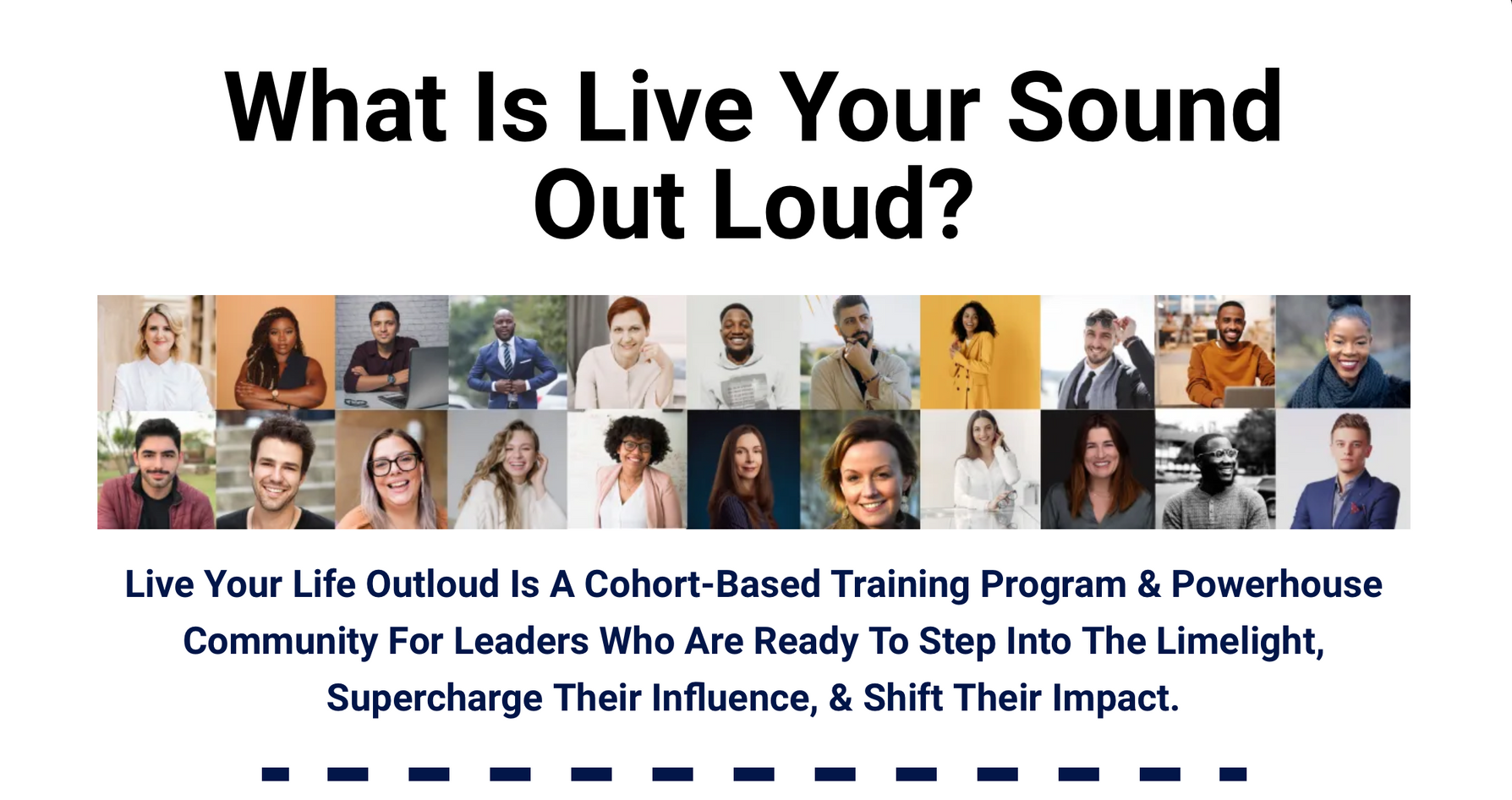 What Is Live Your Sound Out Loud?

Live Your Life Outloud Is A Cohort-Based Training Program & Powerhouse Community For Leaders Who Are Ready To Step Into The Limelight, Supercharge Their Influence, & Shift Their Impact.